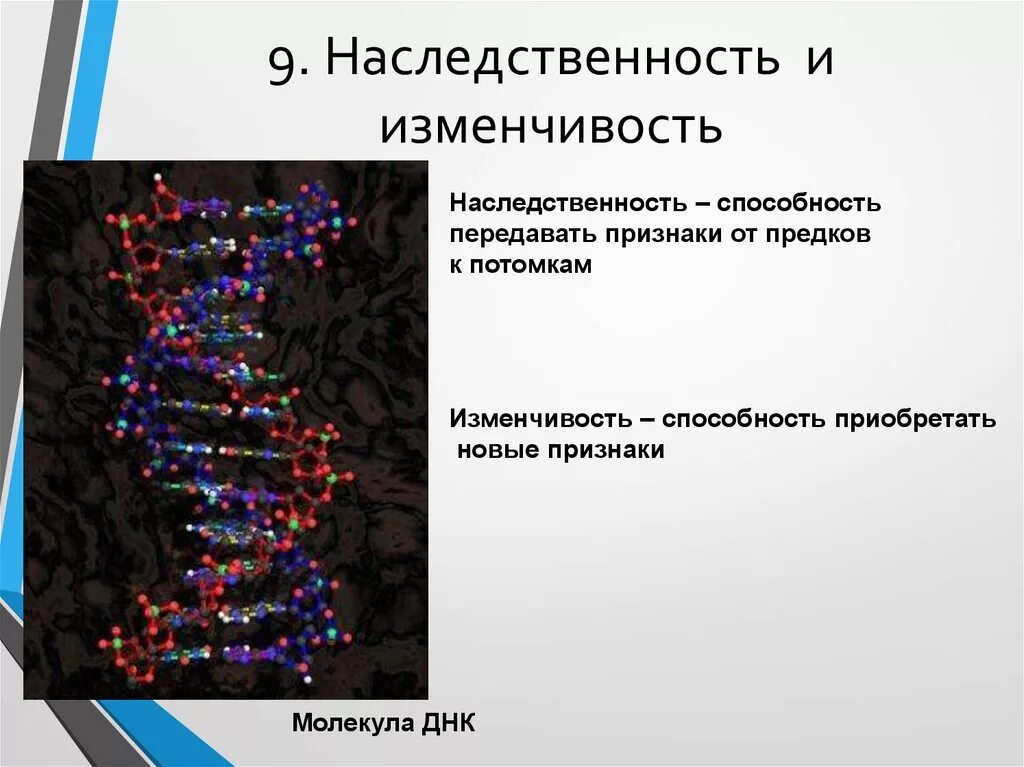 9. Наследственность и изменчивость

Наследственность – способность передавать признаки от предков к потомкам

Изменчивость – способность приобретать новые признаки

Молекула ДНК